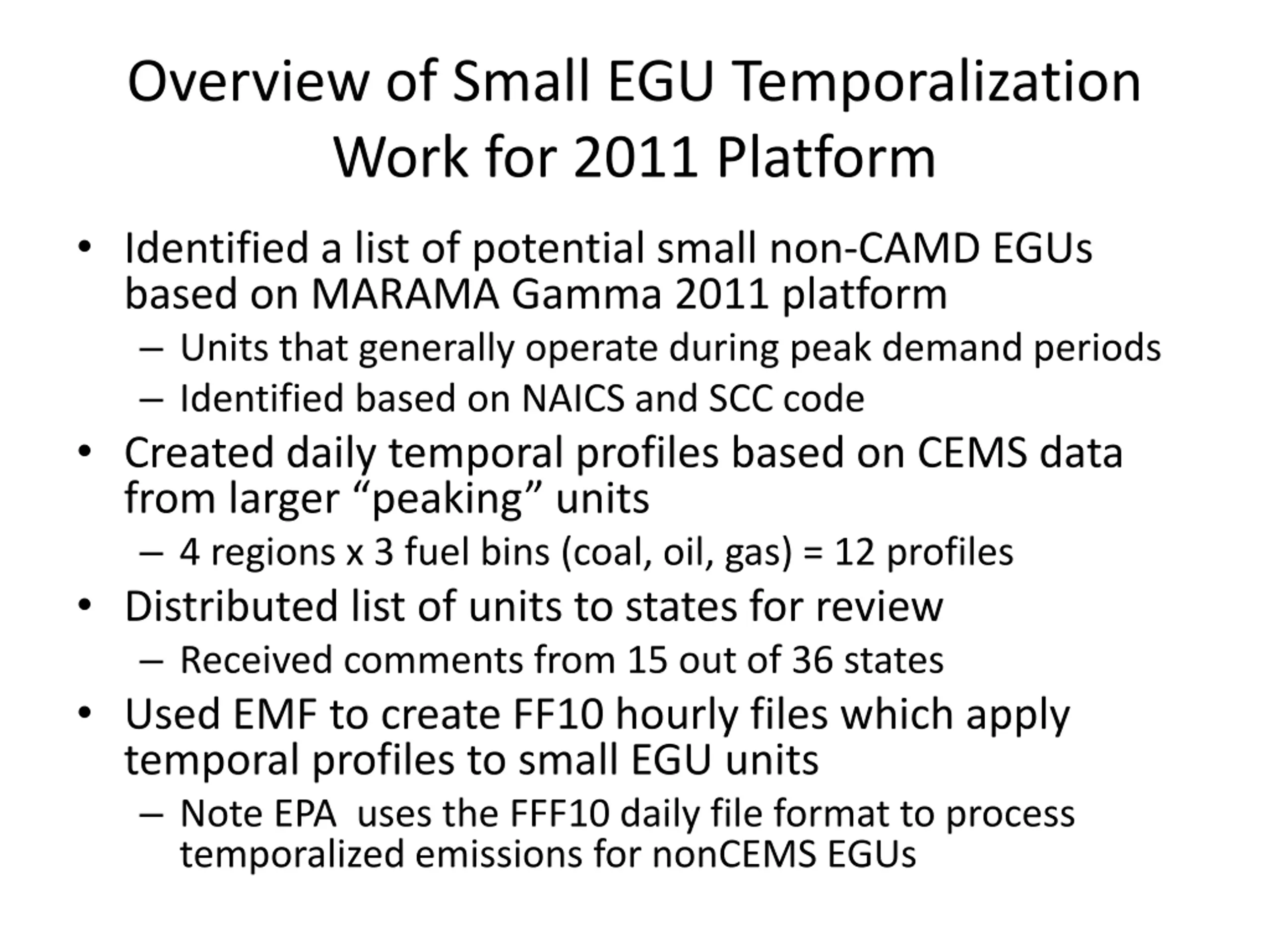 Overview of Small EGU Temporalization Work for 2011 Platform

• Identified a list of potential small non-CAMD EGUs based on MARAMA Gamma 2011 platform
– Units that generally operate during peak demand periods
– Identified based on NAICS and SCC code
• Created daily temporal profiles based on CEMS data from larger “peaking” units
– 4 regions x 3 fuel bins (coal, oil, gas) = 12 profiles
• Distributed list of units to states for review
– Received comments from 15 out of 36 states
• Used EMF to create FF10 hourly files which apply temporal profiles to small EGU units
– Note EPA  uses the FFF10 daily file format to process temporalized emissions for nonCEMS EGUs